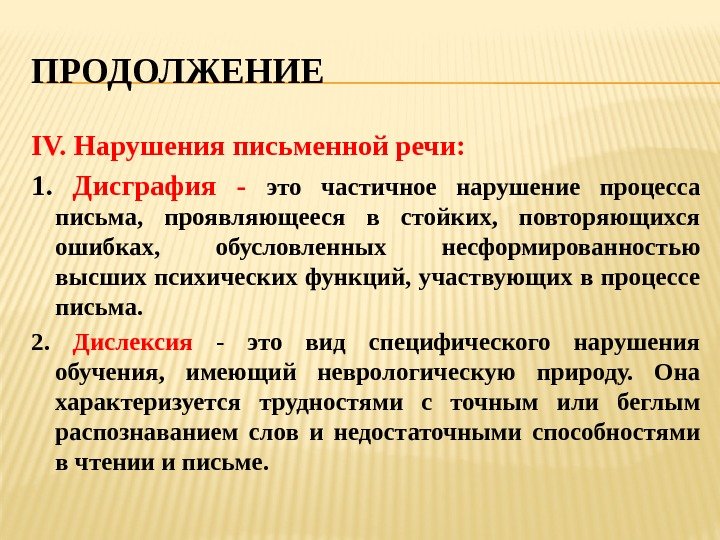 ПРОДОЛЖЕНИЕ

IV. Нарушения письменной речи:

1. Дисграфия - это частичное нарушение процесса письма, проявляющееся в стойких, повторяющихся ошибках, обусловленных несформированностью высших психических функций, участвующих в процессе письма.

2. Дислексия - это вид специфического нарушения обучения, имеющий неврологическую природу. Она характеризуется трудностями с точным или беглым распознаванием слов и недостаточными способностями в чтении и письме.